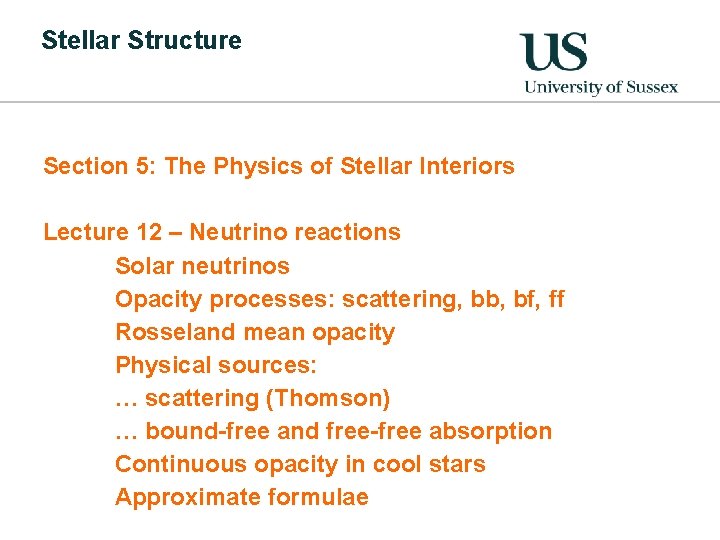 Stellar Structure

US
University of Sussex

Section 5: The Physics of Stellar Interiors

Lecture 12 – Neutrino reactions
Solar neutrinos
Opacity processes: scattering, bb, bf, ff
Rosseland mean opacity
Physical sources:
… scattering (Thomson)
… bound-free and free-free absorption
Continuous opacity in cool stars
Approximate formulae